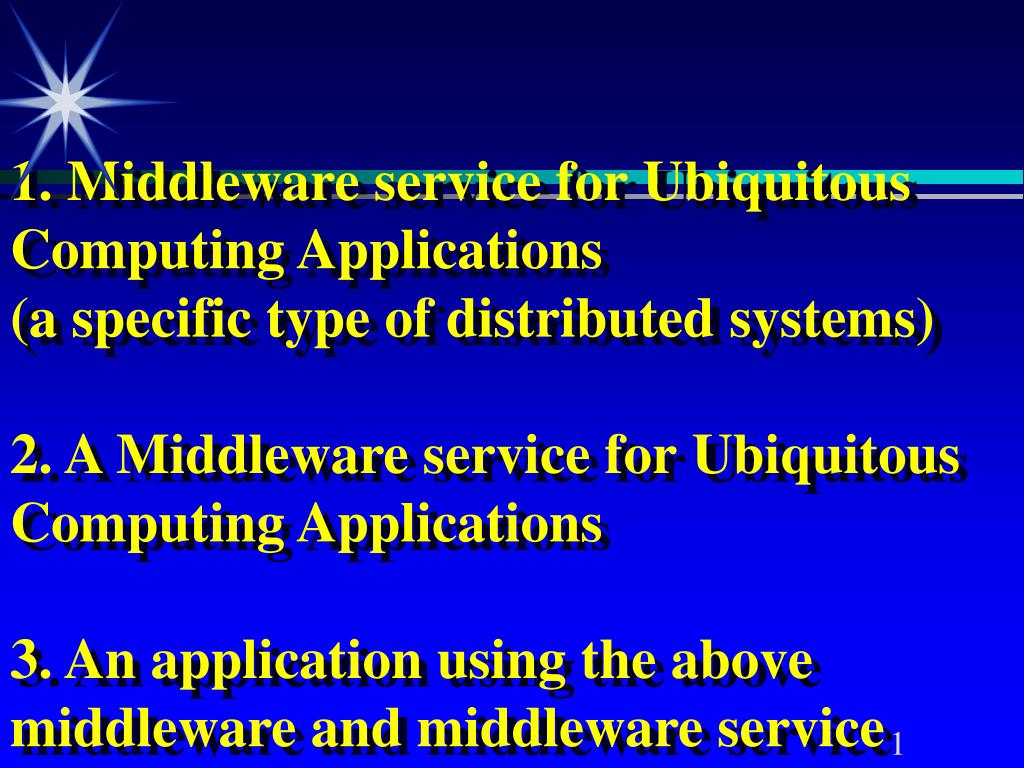 1. Middleware service for Ubiquitous Computing Applications
(a specific type of distributed systems)

2. A Middleware service for Ubiquitous Computing Applications

3. An application using the above middleware and middleware service

1